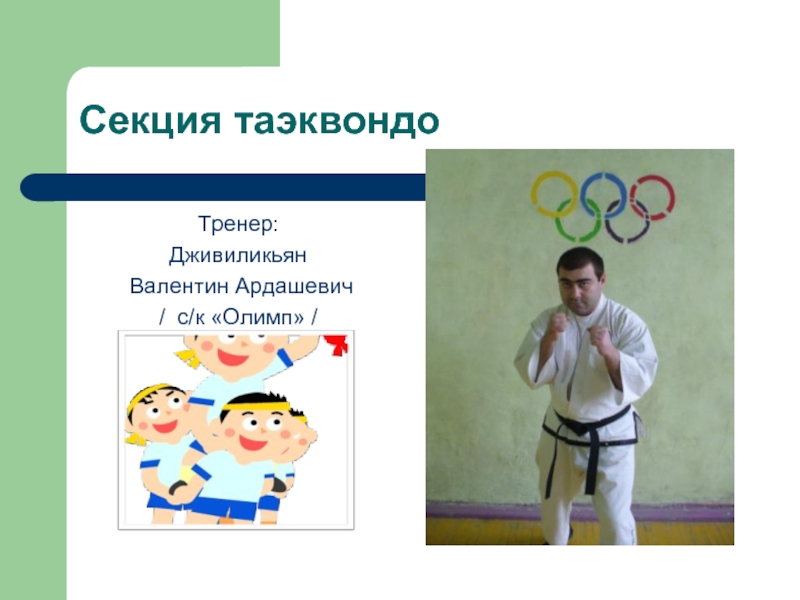 Секция таэквондо

Тренер:
Дживиликьян
Валентин Ардашевич
/ с/к «Олимп» /